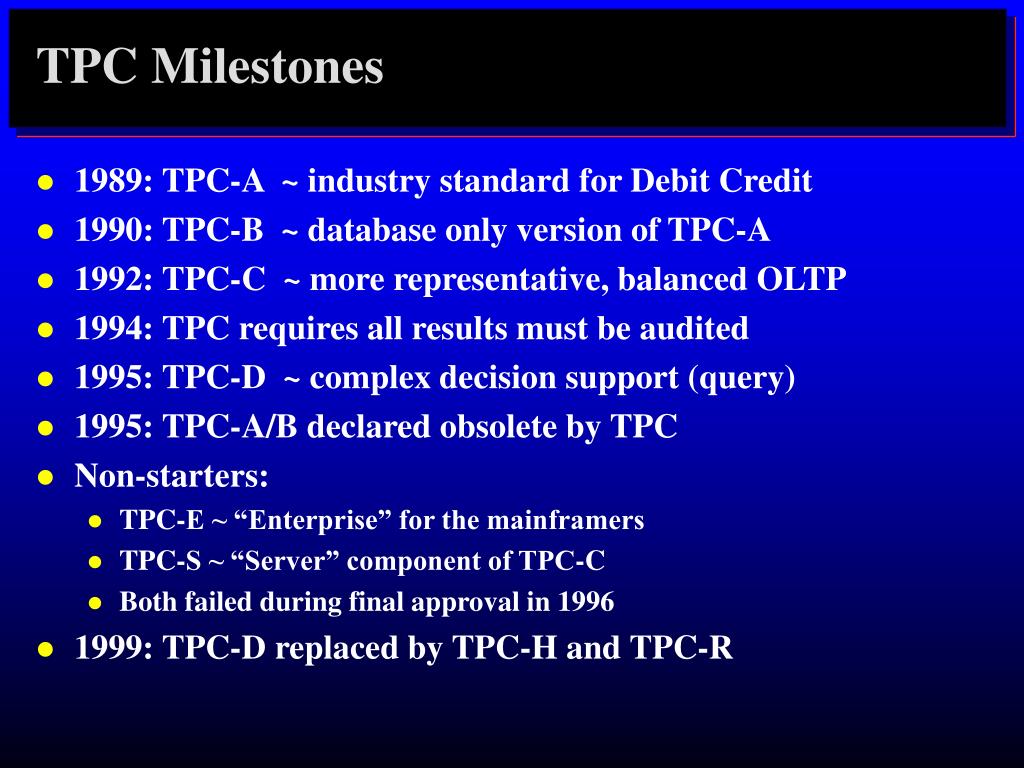 TPC Milestones

- 1989: TPC-A ~ industry standard for Debit Credit
- 1990: TPC-B ~ database only version of TPC-A
- 1992: TPC-C ~ more representative, balanced OLTP
- 1994: TPC requires all results must be audited
- 1995: TPC-D ~ complex decision support (query)
- 1995: TPC-A/B declared obsolete by TPC
- Non-starters:
  - TPC-E ~ “Enterprise” for the mainframers
  - TPC-S ~ “Server” component of TPC-C
  - Both failed during final approval in 1996
- 1999: TPC-D replaced by TPC-H and TPC-R